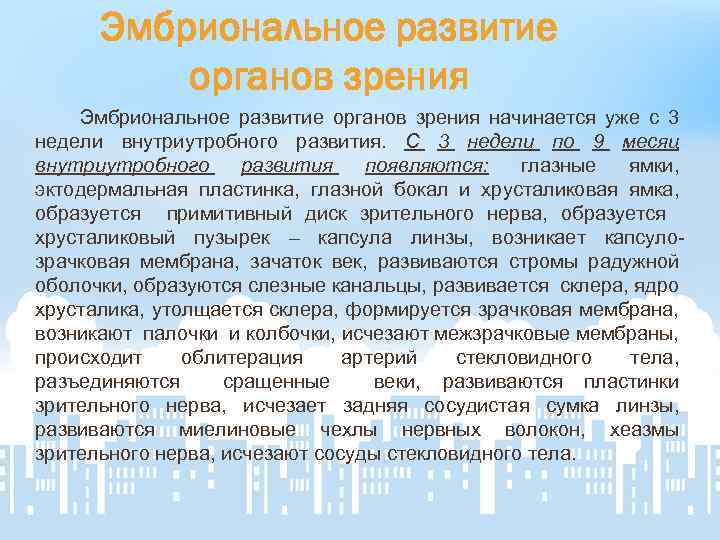 Эмбриональное развитие органов зрения

Эмбриональное развитие органов зрения начинается уже с 3 недели внутриутробного развития. С 3 недели по 9 месяц внутриутробного развития появляются: глазные ямки, эктодермальная пластинка, глазной бокал и хрусталиковая ямка, образуется примитивный диск зрительного нерва, образуется хрусталиковый пузырек – капсула линзы, возникает капсуло-зрачковая мембрана, зачаток век, развиваются стромы радужной оболочки, образуются слезные канальцы, развивается склера, ядро хрусталика, утолщается склера, формируется зрачковая мембрана, возникают палочки и колбочки, исчезают межзрачковые мембраны, происходит облитерация артерий стекловидного тела, разъединяются сращенные веки, развиваются пластинки зрительного нерва, исчезает задняя сосудистая сумка линзы, развиваются миелиновые чехлы нервных волокон, хеазмы зрительного нерва, исчезают сосуды стекловидного тела.